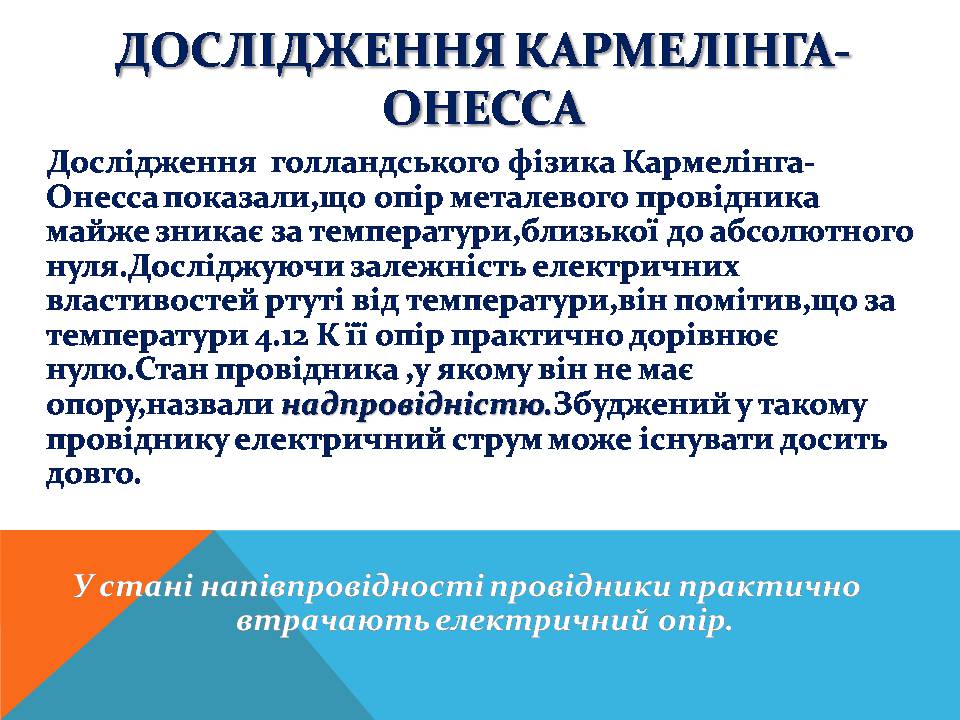 ДОСЛІДЖЕННЯ КАРМЕЛІНГА-ОНЕССА

Дослідження голландського фізика Кармелінга-Онесса показали,що опір металевого провідника майже зникає за температури,близької до абсолютного нуля.Досліджуючи залежність електричних властивостей ртуті від температури,він помітив,що за температури 4.12 К її опір практично дорівнює нулю.Стан провідника ,у якому він не має опору,назвали надпровідністю.Збуджений у такому провіднику електричний струм може існувати досить довго.

У стані напівпровідності провідники практично втрачають електричний опір.